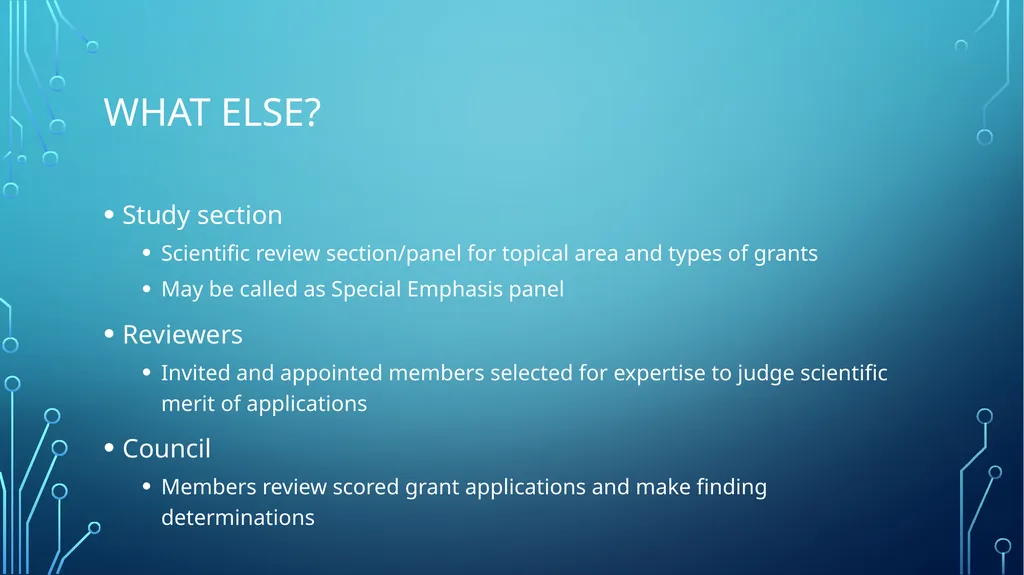 WHAT ELSE?

• Study section
  • Scientific review section/panel for topical area and types of grants
  • May be called as Special Emphasis panel
• Reviewers
  • Invited and appointed members selected for expertise to judge scientific merit of applications
• Council
  • Members review scored grant applications and make finding determinations